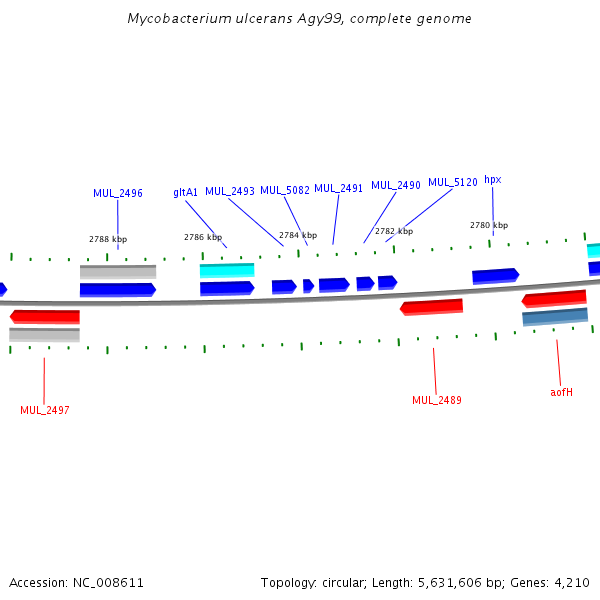 Mycobacterium ulcerans Agy99, complete genome

MUL_2496
gltA1
MUL_2493
MUL_5082
MUL_2491
MUL_2490
MUL_5120
hpx

2788 kbp
2786 kbp
2784 kbp
2782 kbp
2780 kbp

MUL_2497
MUL_2489
aofH

Accession: NC_008611

Topology: circular; Length: 5,631,606 bp; Genes: 4,210